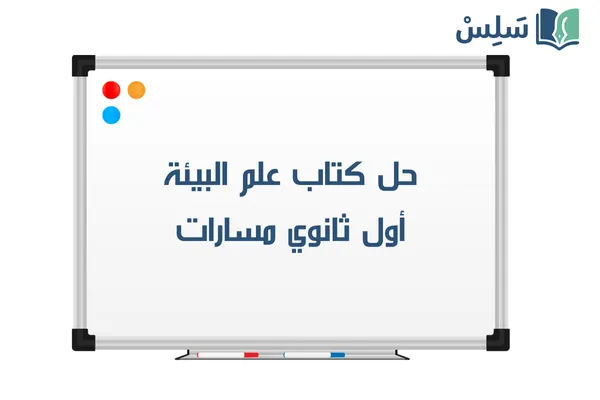 سَلِسْ

حل كتاب علم البيئة
أول ثانوي مسارات